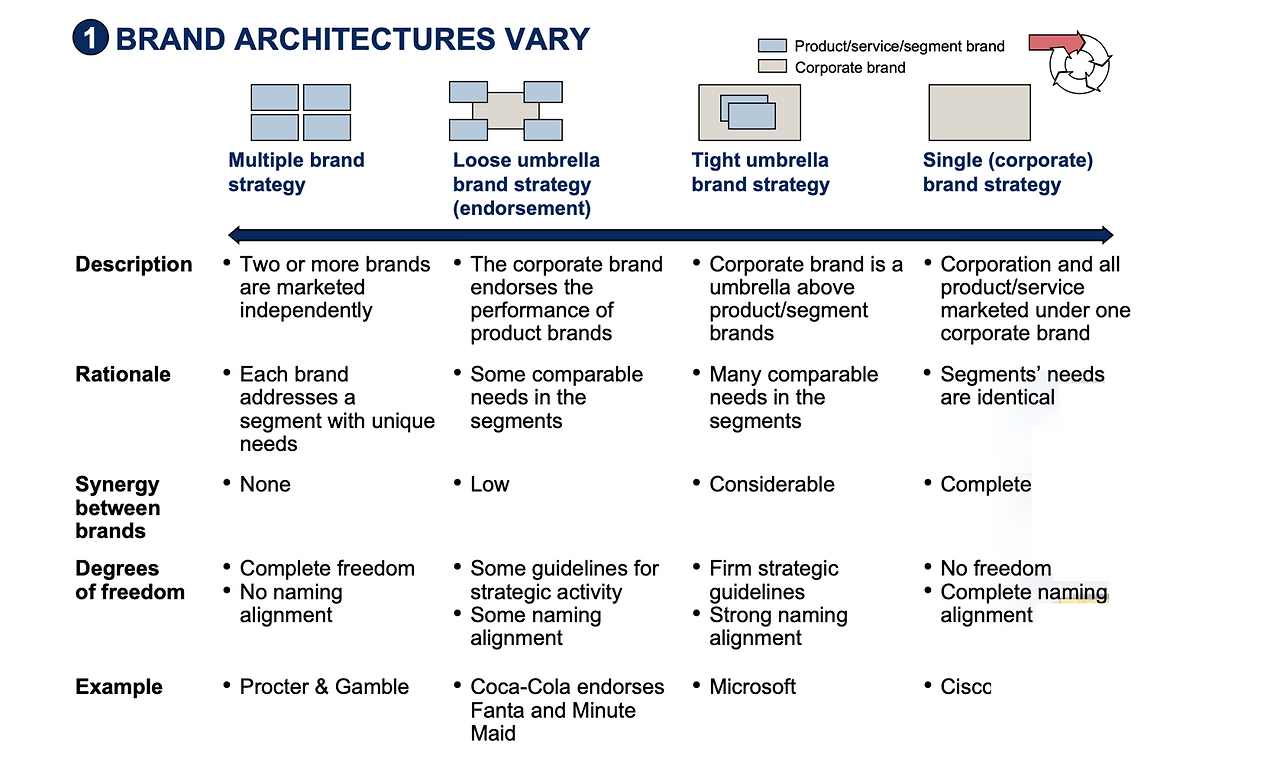 1 BRAND ARCHITECTURES VARY

Product/service/segment brand
Corporate brand

| | Multiple brand strategy | Loose umbrella brand strategy (endorsement) | Tight umbrella brand strategy | Single (corporate) brand strategy |
|---|---|---|---|---|
| Description | • Two or more brands are marketed independently | • The corporate brand endorses the performance of product brands | • Corporate brand is a umbrella above product/segment brands | • Corporation and all product/service marketed under one corporate brand |
| Rationale | • Each brand addresses a segment with unique needs | • Some comparable needs in the segments | • Many comparable needs in the segments | • Segments' needs are identical |
| Synergy between brands | • None | • Low | • Considerable | • Complete |
| Degrees of freedom | • Complete freedom • No naming alignment | • Some guidelines for strategic activity • Some naming alignment | • Firm strategic guidelines • Strong naming alignment | • No freedom • Complete naming alignment |
| Example | • Procter & Gamble | • Coca-Cola endorses Fanta and Minute Maid | • Microsoft | • Cisco |